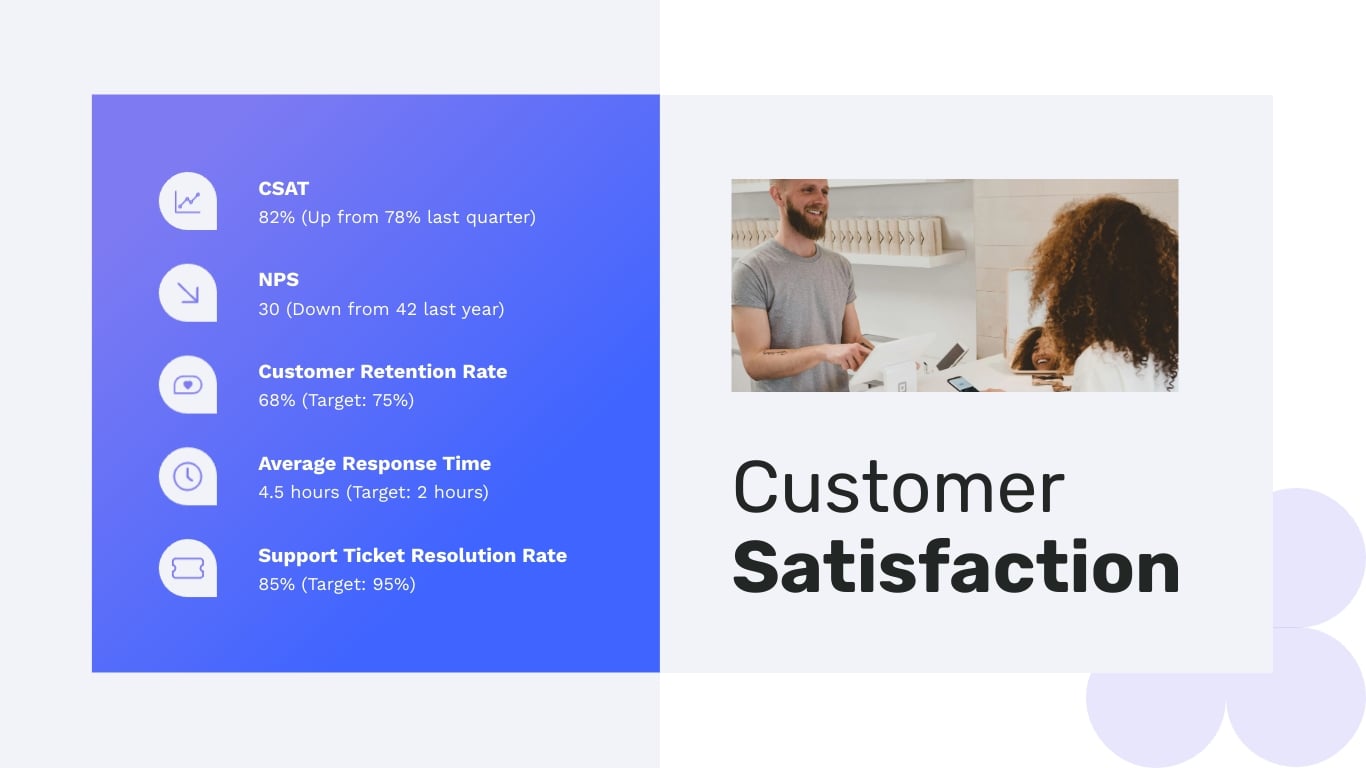 CSAT
82% (Up from 78% last quarter)

NPS
30 (Down from 42 last year)

Customer Retention Rate
68% (Target: 75%)

Average Response Time
4.5 hours (Target: 2 hours)

Support Ticket Resolution Rate
85% (Target: 95%)

Customer
Satisfaction